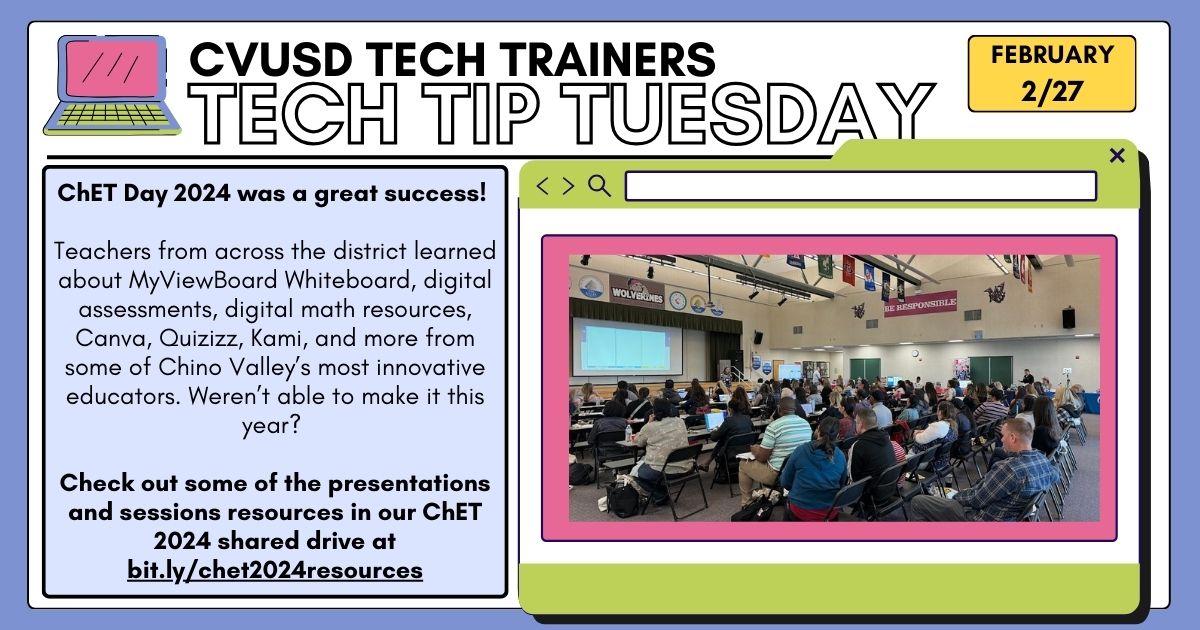 CVUSD TECH TRAINERS
TECH TIP TUESDAY

FEBRUARY
2/27

ChET Day 2024 was a great success!

Teachers from across the district learned about MyViewBoard Whiteboard, digital assessments, digital math resources, Canva, Quizizz, Kami, and more from some of Chino Valley's most innovative educators. Weren't able to make it this year?

Check out some of the presentations and sessions resources in our ChET 2024 shared drive at bit.ly/chet2024resources

WOLVERINES

BE RESPONSIBLE